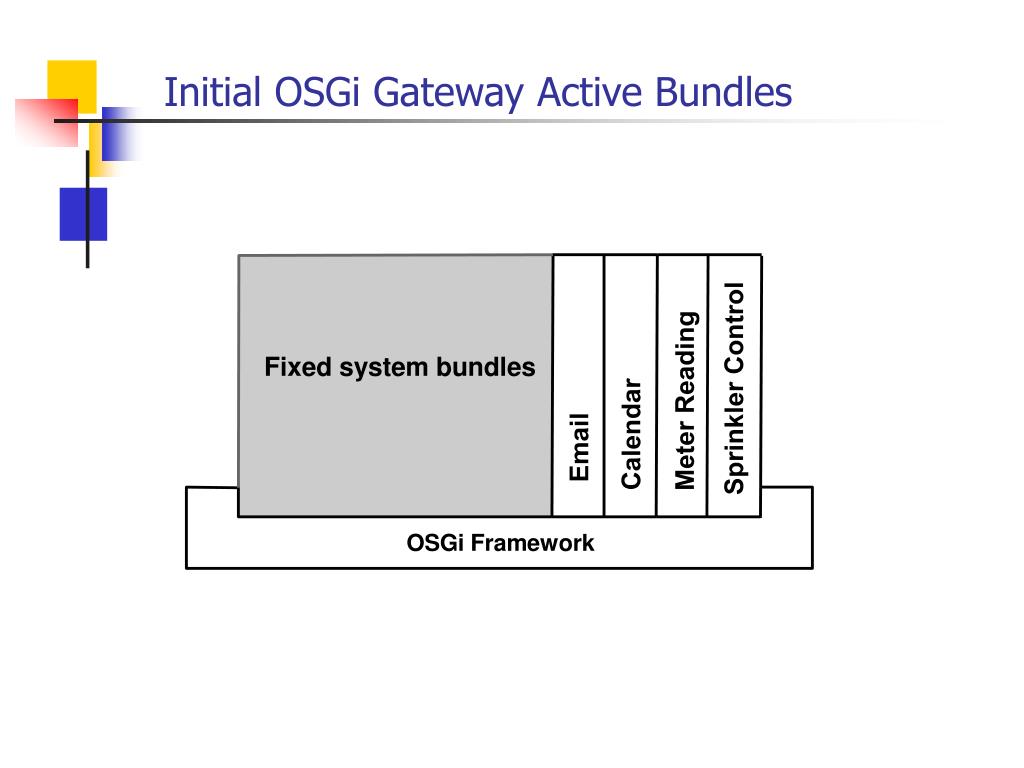 Initial OSGi Gateway Active Bundles

Fixed system bundles

Email

Calendar

Meter Reading

Sprinkler Control

OSGi Framework